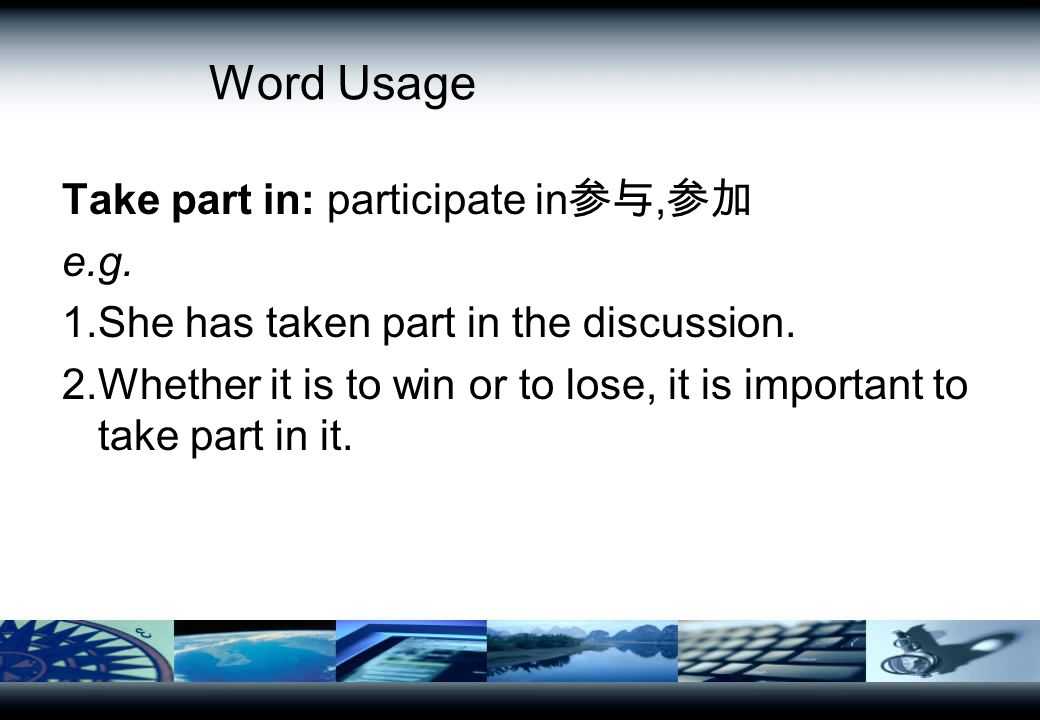 Word Usage

Take part in: participate in参与,参加

e.g.

1.She has taken part in the discussion.

2.Whether it is to win or to lose, it is important to take part in it.